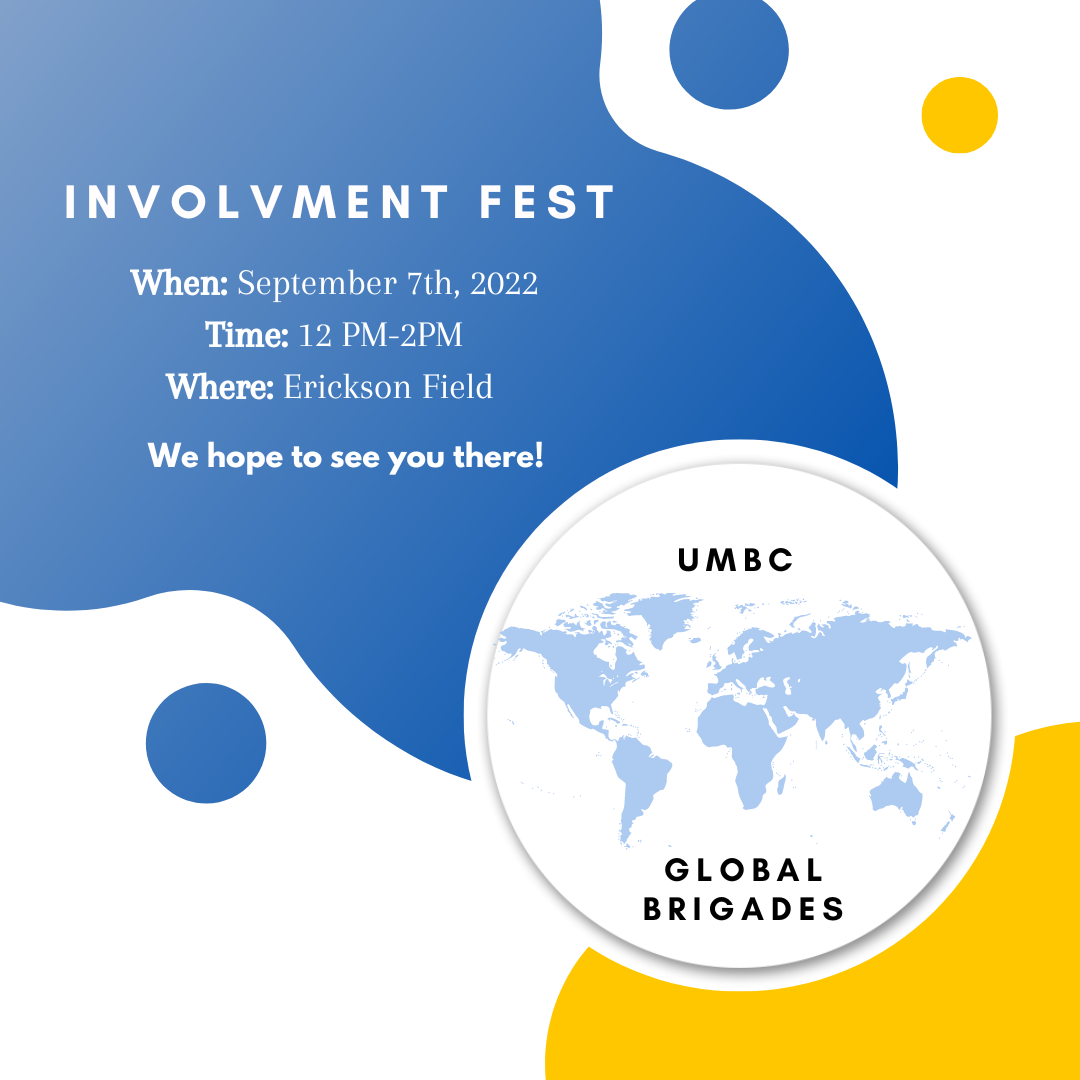 INVOLVMENT FEST

When: September 7th, 2022
Time: 12 PM-2PM
Where: Erickson Field

We hope to see you there!

UMBC

GLOBAL BRIGADES